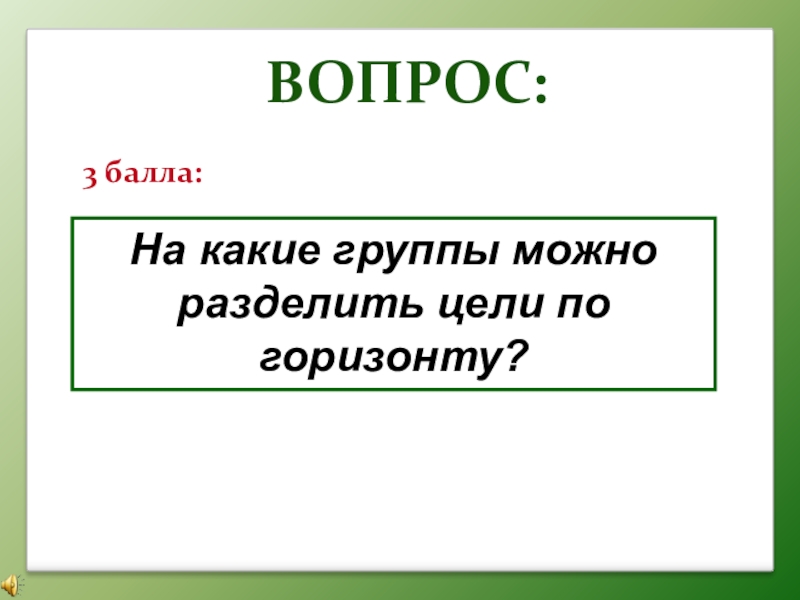 ВОПРОС:

3 балла:

На какие группы можно разделить цели по горизонту?